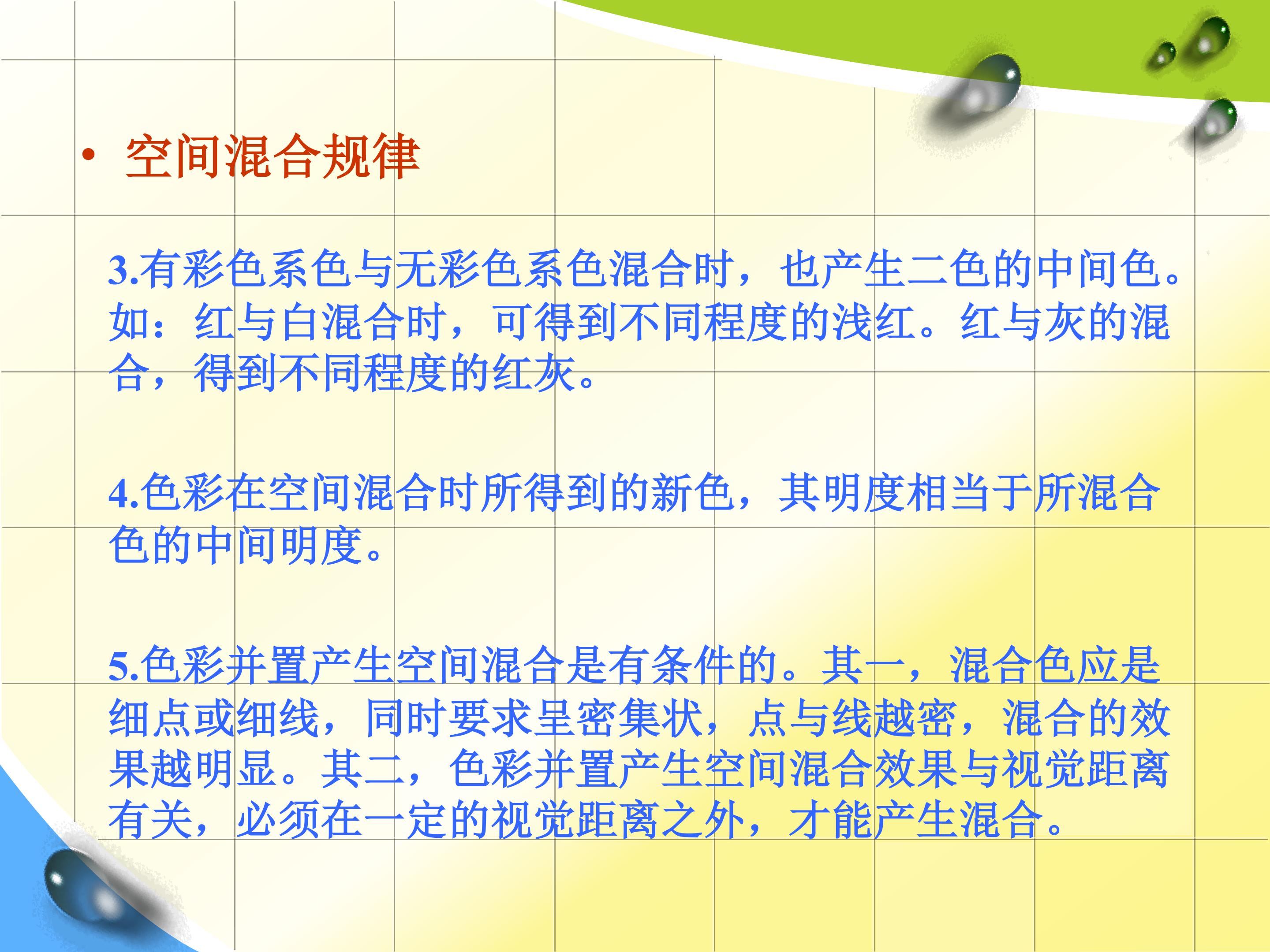 • 空间混合规律

3.有彩色系色与无彩色系色混合时，也产生二色的中间色。如：红与白混合时，可得到不同程度的浅红。红与灰的混合，得到不同程度的红灰。

4.色彩在空间混合时所得到的新色，其明度相当于所混合色的中间明度。

5.色彩并置产生空间混合是有条件的。其一，混合色应是细点或细线，同时要求呈密集状，点与线越密，混合的效果越明显。其二，色彩并置产生空间混合效果与视觉距离有关，必须在一定的视觉距离之外，才能产生混合。